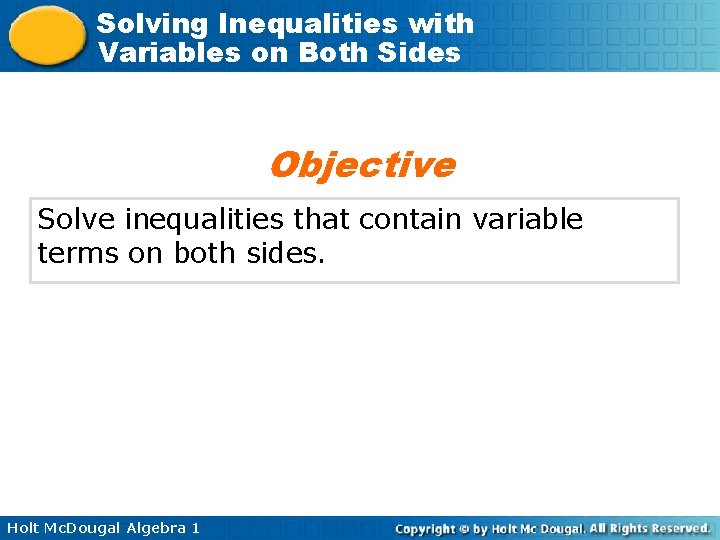 Solving Inequalities with Variables on Both Sides

Objective

Solve inequalities that contain variable terms on both sides.

Holt McDougal Algebra 1

Copyright © by Holt Mc Dougal. All Rights Reserved.